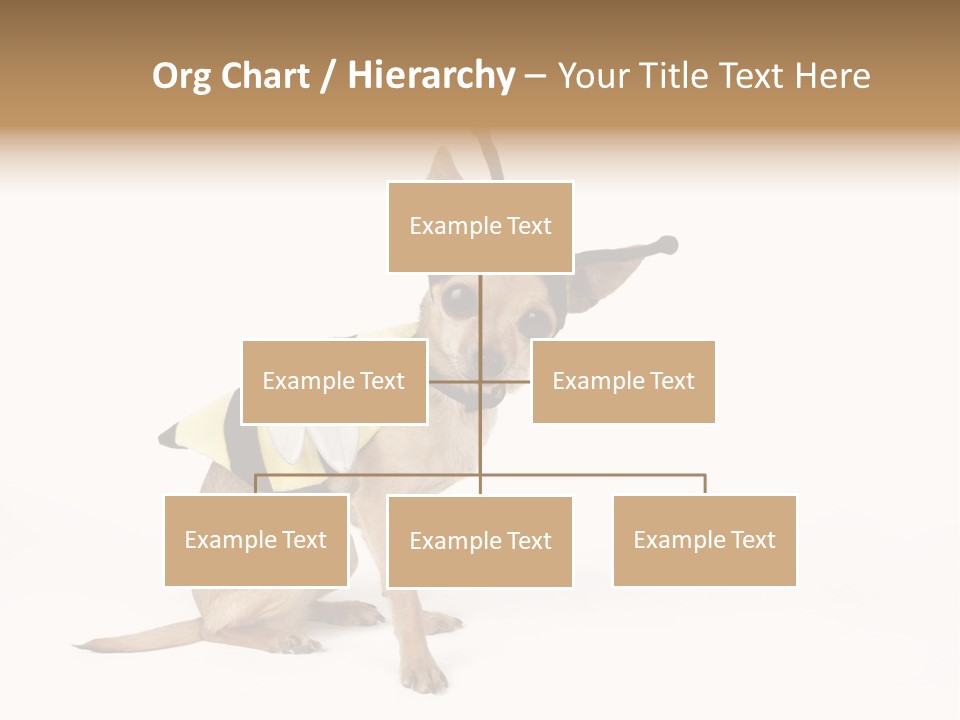 Org Chart / Hierarchy – Your Title Text Here

Example Text

Example Text

Example Text

Example Text

Example Text

Example Text